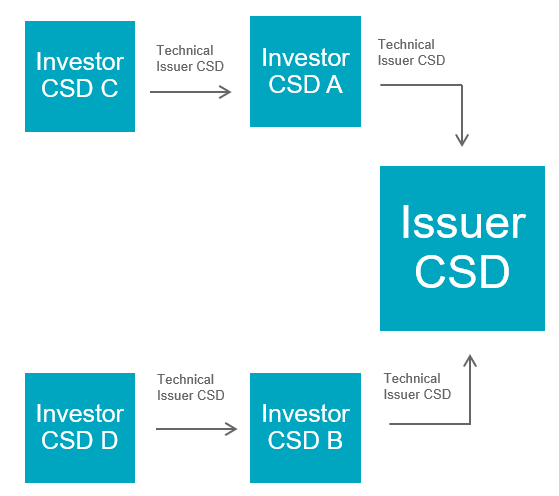 Investor CSD C

Technical Issuer CSD

Investor CSD A

Technical Issuer CSD

Issuer CSD

Investor CSD D

Technical Issuer CSD

Investor CSD B

Technical Issuer CSD